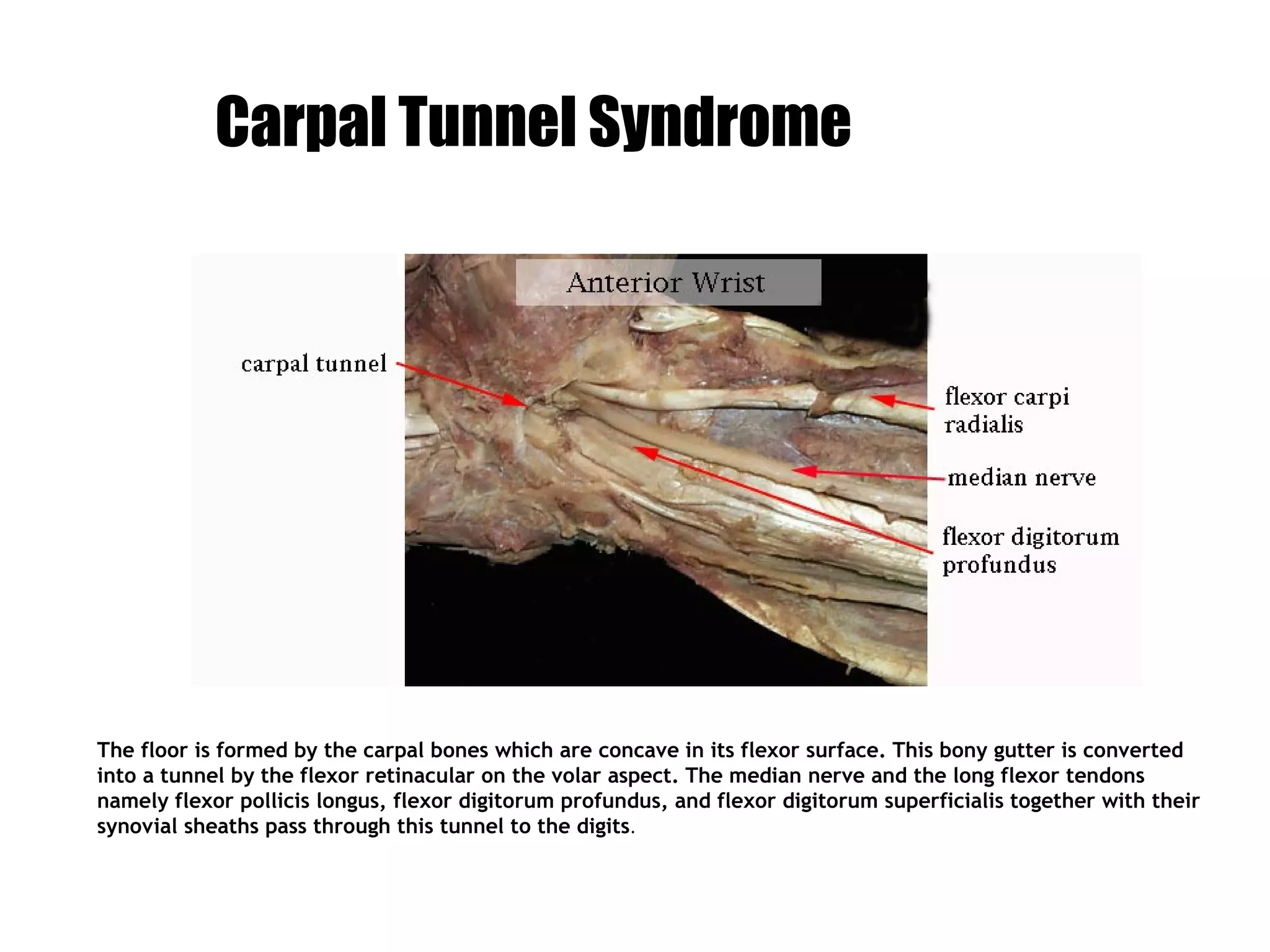 Carpal Tunnel Syndrome

Anterior Wrist

carpal tunnel

flexor carpi radialis

median nerve

flexor digitorum profundus

The floor is formed by the carpal bones which are concave in its flexor surface. This bony gutter is converted into a tunnel by the flexor retinacular on the volar aspect. The median nerve and the long flexor tendons namely flexor pollicis longus, flexor digitorum profundus, and flexor digitorum superficialis together with their synovial sheaths pass through this tunnel to the digits.